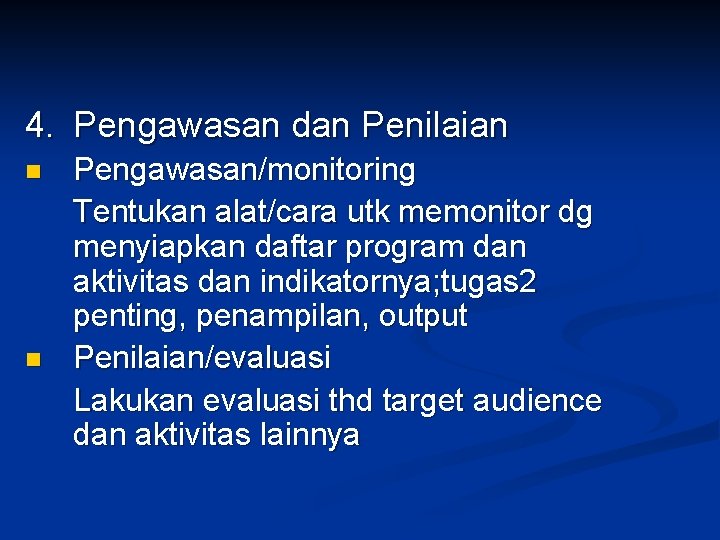 4. Pengawasan dan Penilaian

- Pengawasan/monitoring

Tentukan alat/cara utk memonitor dg menyiapkan daftar program dan aktivitas dan indikatornya;tugas2 penting, penampilan, output

- Penilaian/evaluasi

Lakukan evaluasi thd target audience dan aktivitas lainnya